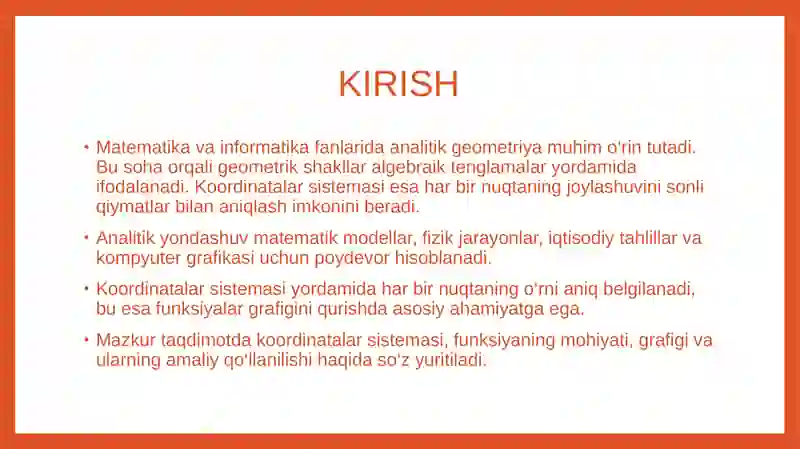 KIRISH

• Matematika va informatika fanlarida analitik geometriya muhim o'rin tutadi. Bu soha orqali geometrik shakllar algebraik tenglamalar yordamida ifodalanadi. Koordinatalar sistemasi esa har bir nuqtaning joylashuvini sonli qiymatlar bilan aniqlash imkonini beradi.

• Analitik yondashuv matematik modellar, fizik jarayonlar, iqtisodiy tahlillar va kompyuter grafikasi uchun poydevor hisoblanadi.

• Koordinatalar sistemasi yordamida har bir nuqtaning o'rni aniq belgilanadi, bu esa funksiyalar grafigini qurishda asosiy ahamiyatga ega.

• Mazkur taqdimotda koordinatalar sistemasi, funksiyaning mohiyati, grafigi va ularning amaliy qo'llanilishi haqida so'z yuritiladi.